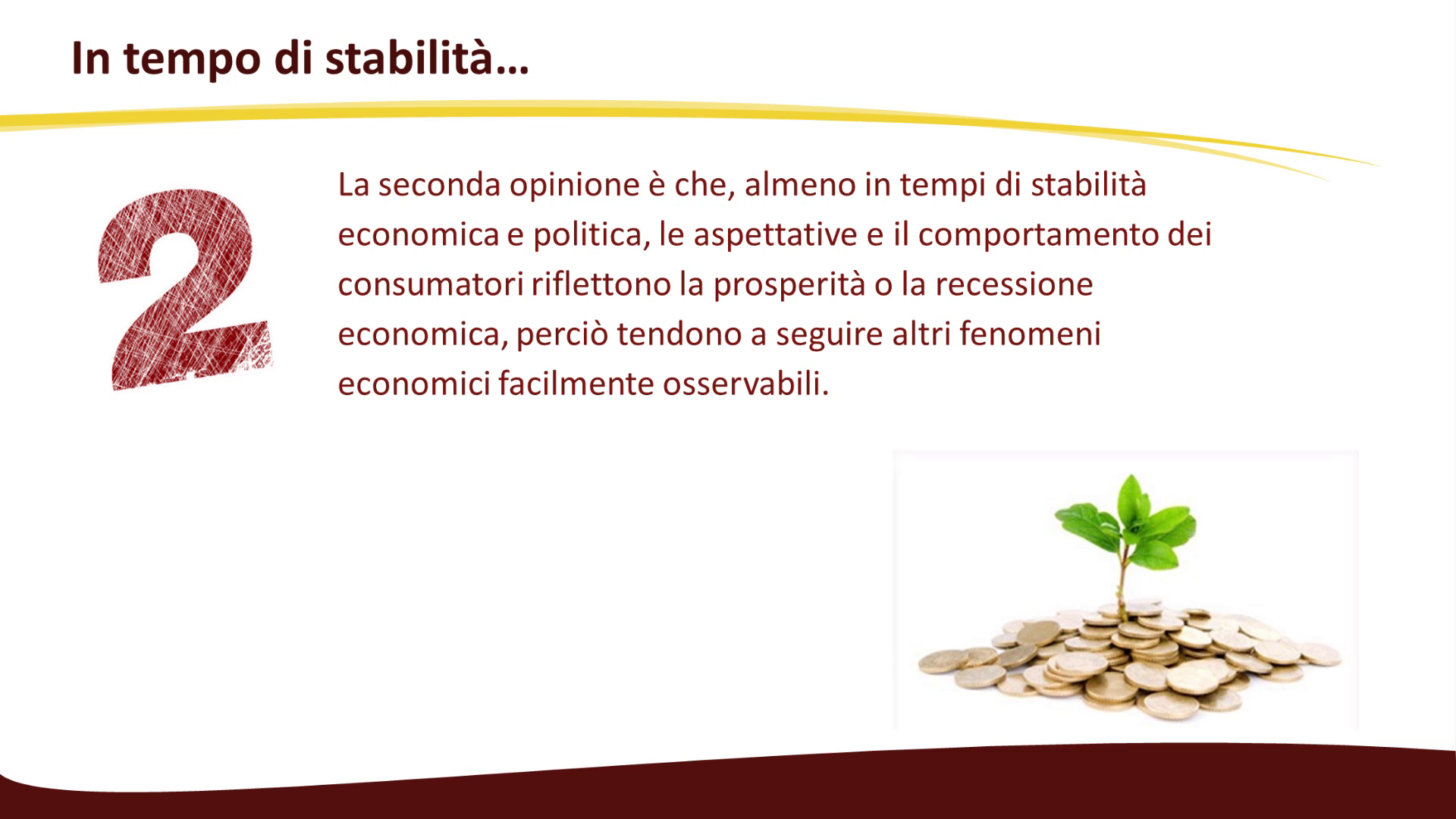 In tempo di stabilità…

2

La seconda opinione è che, almeno in tempi di stabilità economica e politica, le aspettative e il comportamento dei consumatori riflettono la prosperità o la recessione economica, perciò tendono a seguire altri fenomeni economici facilmente osservabili.